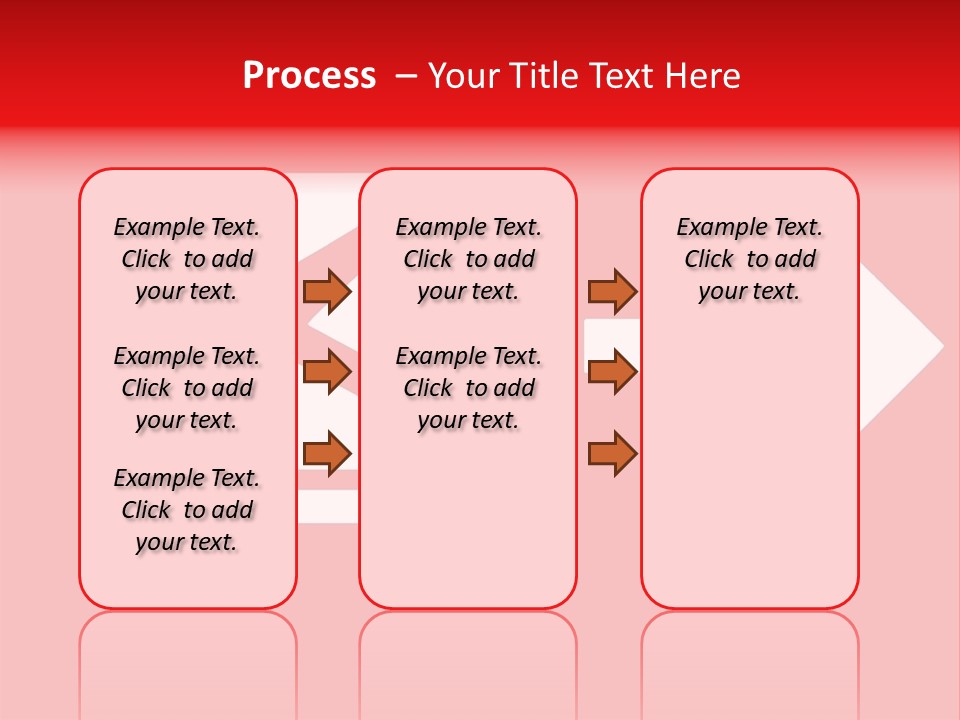 Process – Your Title Text Here

Example Text. Click to add your text.

Example Text. Click to add your text.

Example Text. Click to add your text.

Example Text. Click to add your text.

Example Text. Click to add your text.

Example Text. Click to add your text.